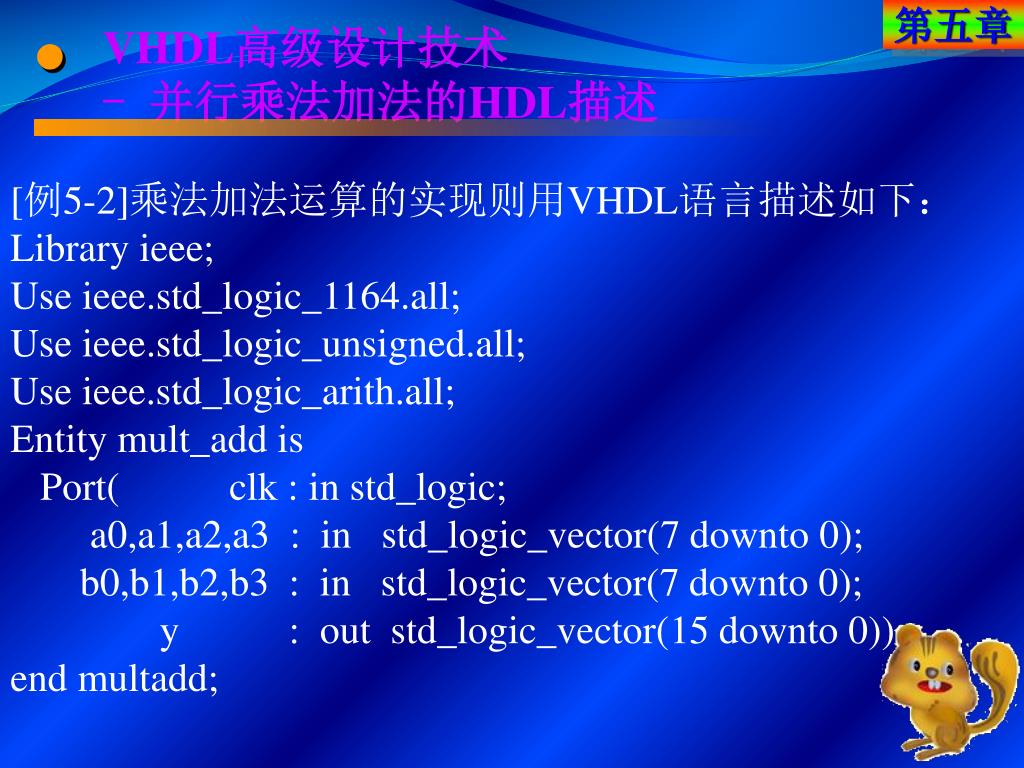 第五章

VHDL高级设计技术
－ 并行乘法加法的HDL描述

[例5-2]乘法加法运算的实现则用VHDL语言描述如下：
Library ieee;
Use ieee.std_logic_1164.all;
Use ieee.std_logic_unsigned.all;
Use ieee.std_logic_arith.all;
Entity mult_add is
Port( clk : in std_logic;
a0,a1,a2,a3 : in std_logic_vector(7 downto 0);
b0,b1,b2,b3 : in std_logic_vector(7 downto 0);
y : out std_logic_vector(15 downto 0));
end multadd;